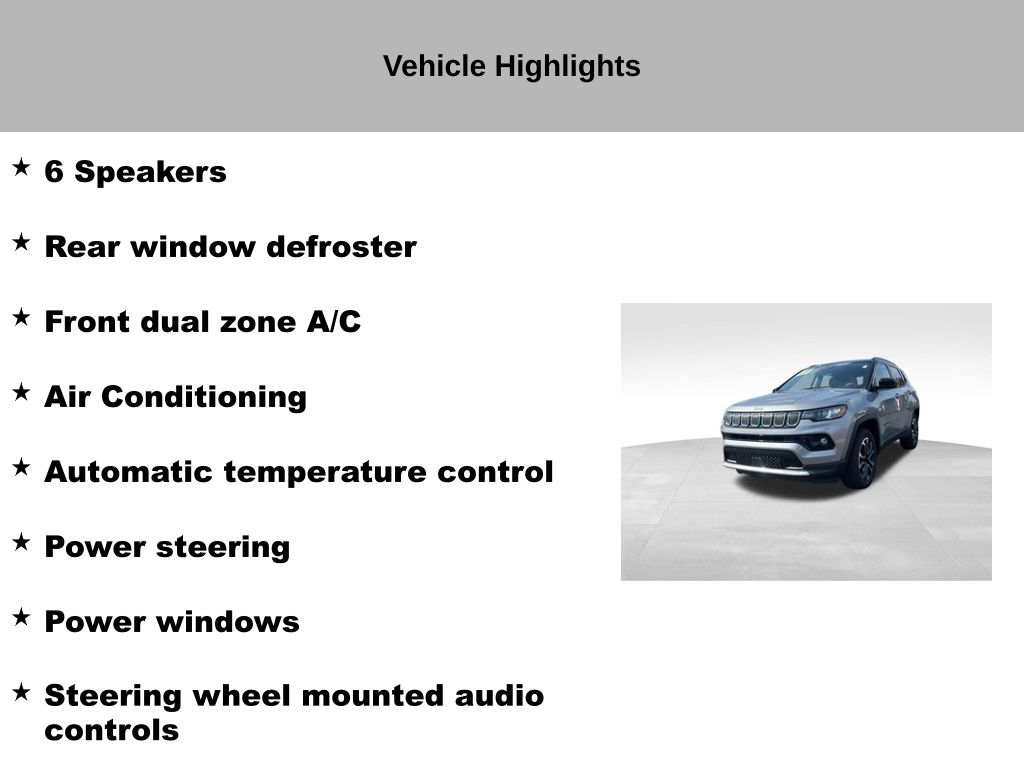 Vehicle Highlights

★ 6 Speakers

★ Rear window defroster

★ Front dual zone A/C

★ Air Conditioning

★ Automatic temperature control

★ Power steering

★ Power windows

★ Steering wheel mounted audio controls